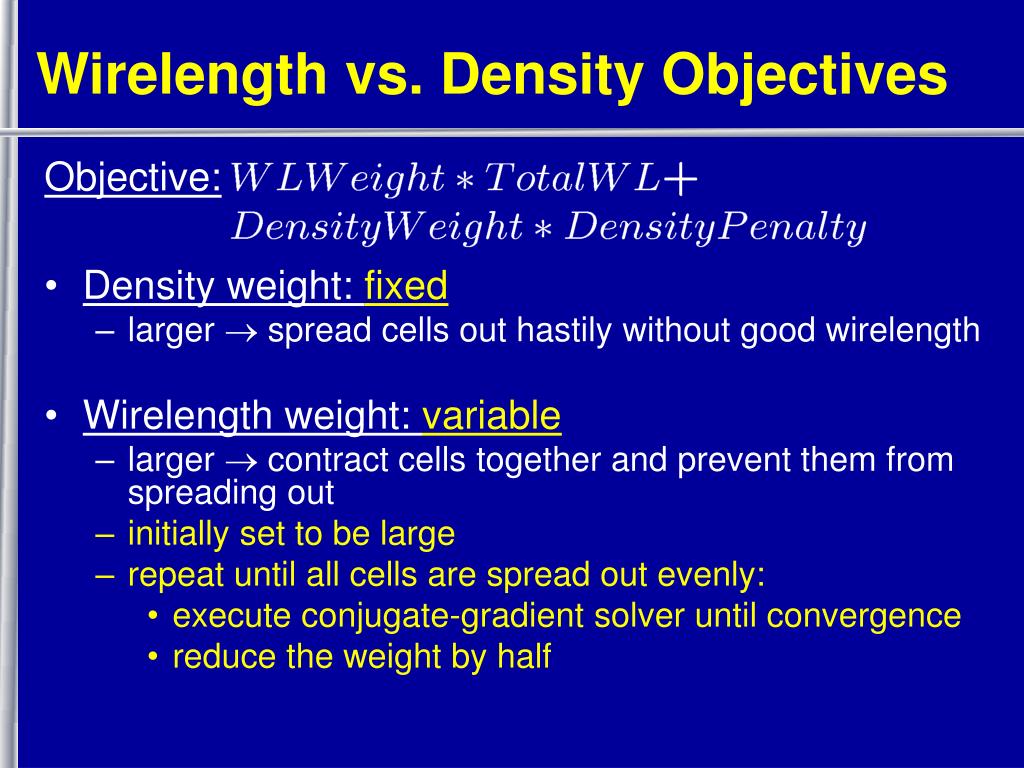 Wirelength vs. Density Objectives

Objective: $WLWeight * TotalWL +$
$DensityWeight * DensityPenalty$

• Density weight: fixed
– larger $\rightarrow$ spread cells out hastily without good wirelength

• Wirelength weight: variable
– larger $\rightarrow$ contract cells together and prevent them from spreading out
– initially set to be large
– repeat until all cells are spread out evenly:
• execute conjugate-gradient solver until convergence
• reduce the weight by half